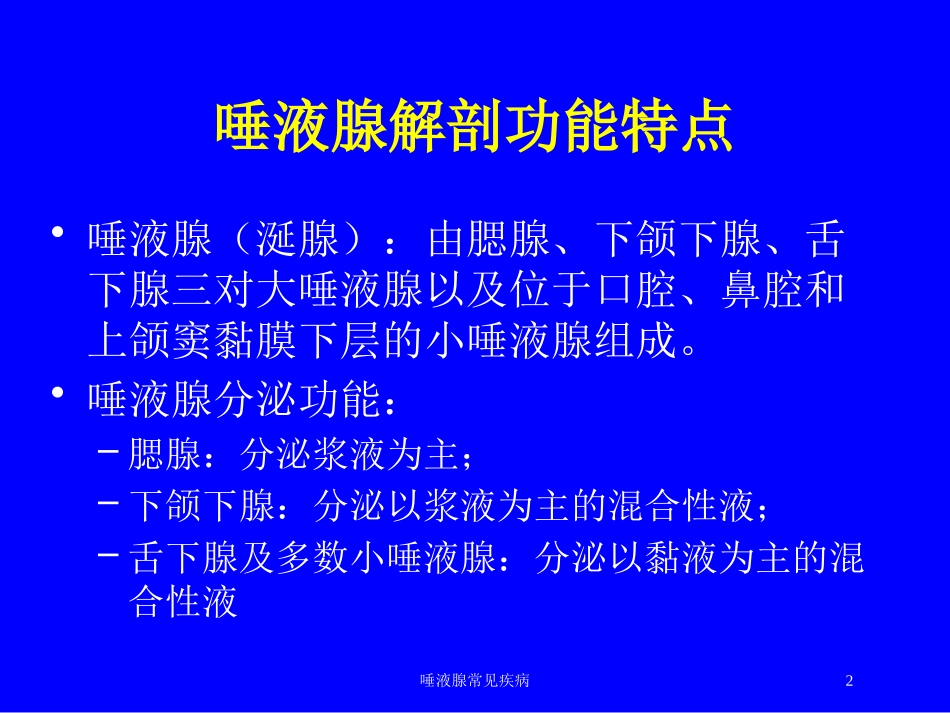 唾液腺解剖功能特点

• 唾液腺（涎腺）：由腮腺、下颌下腺、舌下腺三对大唾液腺以及位于口腔、鼻腔和上颌窦黏膜下层的小唾液腺组成。

• 唾液腺分泌功能：
– 腮腺：分泌浆液为主；
– 下颌下腺：分泌以浆液为主的混合性液；
– 舌下腺及多数小唾液腺：分泌以黏液为主的混合性液

唾液腺常见疾病

2